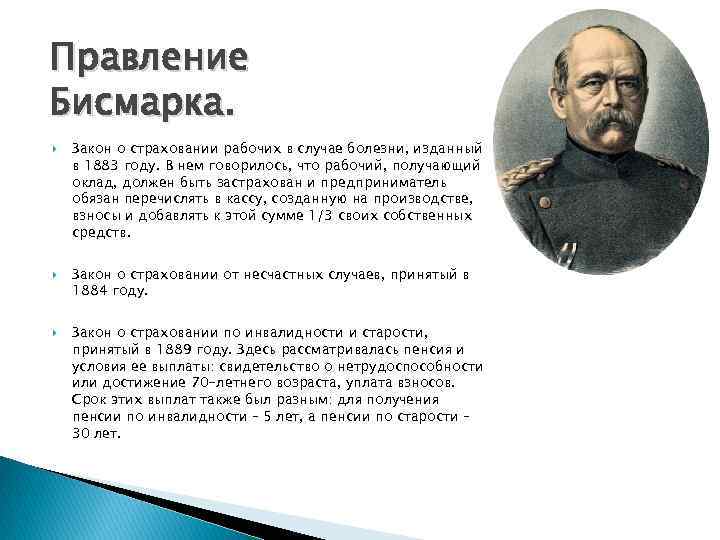 Правление Бисмарка.

Закон о страховании рабочих в случае болезни, изданный в 1883 году. В нем говорилось, что рабочий, получающий оклад, должен быть застрахован и предприниматель обязан перечислять в кассу, созданную на производстве, взносы и добавлять к этой сумме 1/3 своих собственных средств.

Закон о страховании от несчастных случаев, принятый в 1884 году.

Закон о страховании по инвалидности и старости, принятый в 1889 году. Здесь рассматривалась пенсия и условия ее выплаты: свидетельство о нетрудоспособности или достижение 70-летнего возраста, уплата взносов. Срок этих выплат также был разным: для получения пенсии по инвалидности – 5 лет, а пенсии по старости – 30 лет.